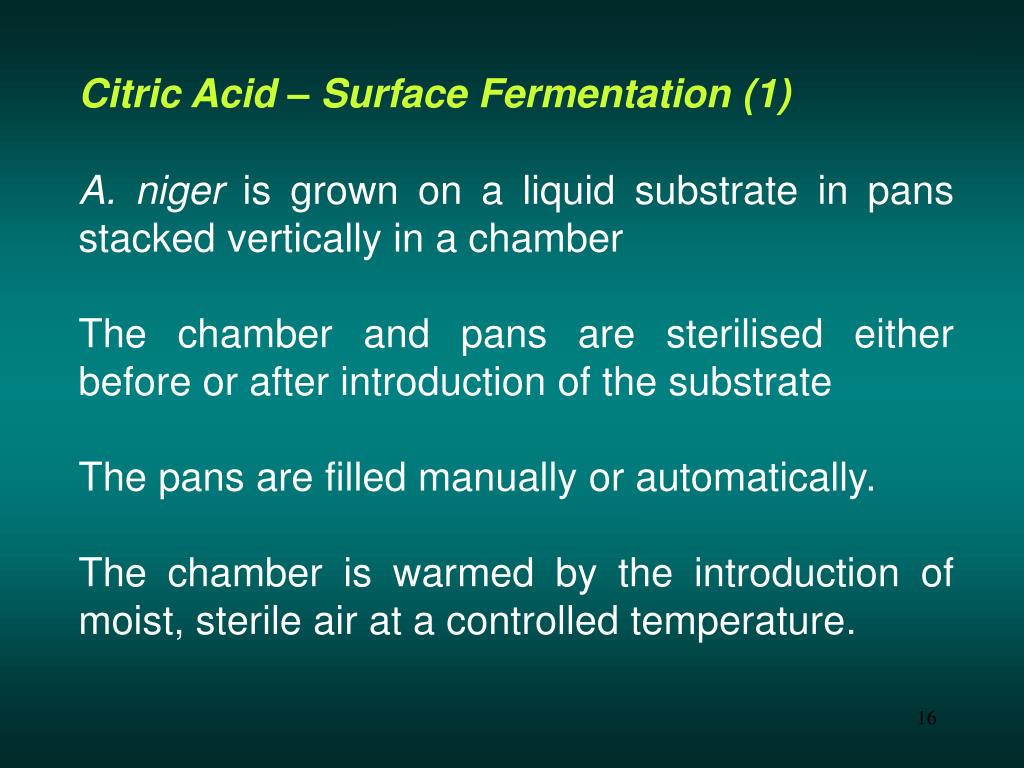 Citric Acid – Surface Fermentation (1)

A. niger is grown on a liquid substrate in pans stacked vertically in a chamber

The chamber and pans are sterilised either before or after introduction of the substrate

The pans are filled manually or automatically.

The chamber is warmed by the introduction of moist, sterile air at a controlled temperature.

16